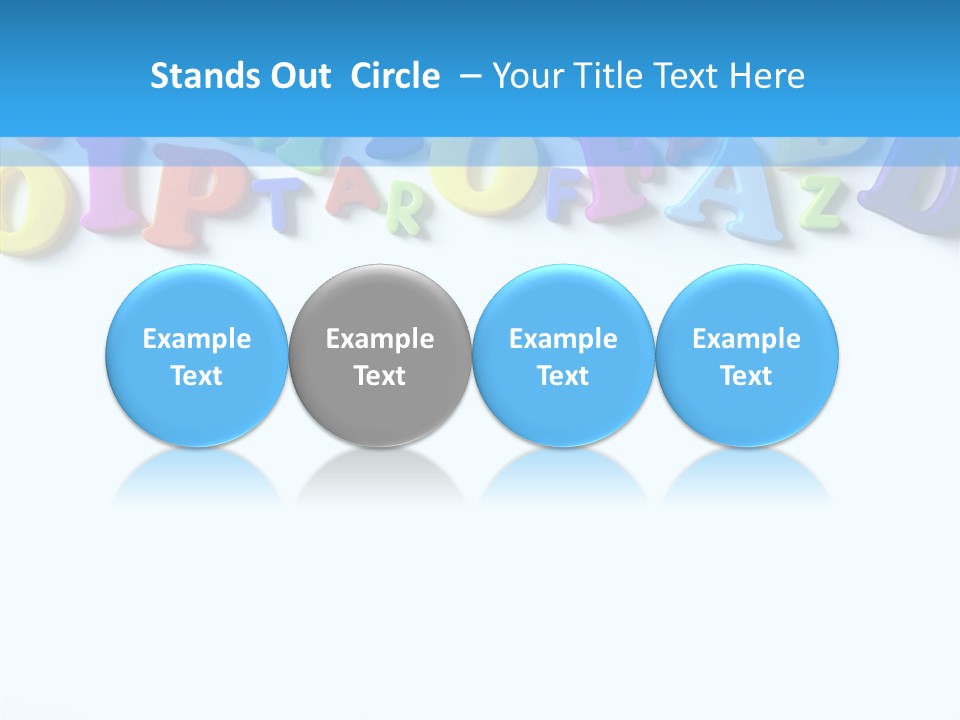 Stands Out Circle – Your Title Text Here

Example Text

Example Text

Example Text

Example Text